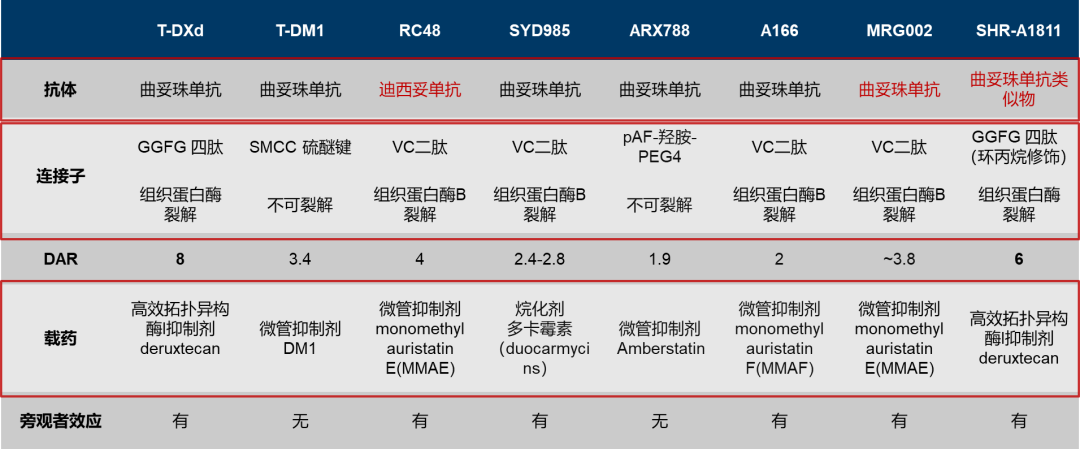 |  | T-DXd | T-DM1 | RC48 | SYD985 | ARX788 | A166 | MRG002 | SHR-A1811 |
|---|---|---|---|---|---|---|---|---|
| 抗体 | 曲妥珠单抗 | 曲妥珠单抗 | 迪西妥单抗 | 曲妥珠单抗 | 曲妥珠单抗 | 曲妥珠单抗 | 曲妥珠单抗 | 曲妥珠单抗类似物 |
| 连接子 | GGFG 四肽 组织蛋白酶裂解 | SMCC 硫醚键 不可裂解 | VC二肽 组织蛋白酶B裂解 | VC二肽 组织蛋白酶B裂解 | pAF-羟胺-PEG4 不可裂解 | VC二肽 组织蛋白酶B裂解 | VC二肽 组织蛋白酶B裂解 | GGFG 四肽 (环丙烷修饰) 组织蛋白酶裂解 |
| DAR | 8 | 3.4 | 4 | 2.4-2.8 | 1.9 | 2 | ~3.8 | 6 |
| 载药 | 高效拓扑异构酶I抑制剂 deruxtecan | 微管抑制剂 DM1 | 微管抑制剂 monomethyl auristatin E(MMAE) | 烷化剂 多卡霉素 (duocarmycins) | 微管抑制剂 Amberstatin | 微管抑制剂 monomethyl auristatin F(MMAF) | 微管抑制剂 monomethyl auristatin E(MMAE) | 高效拓扑异构酶I抑制剂 deruxtecan |
| 旁观者效应 | 有 | 无 | 有 | 有 | 无 | 有 | 有 | 有 |